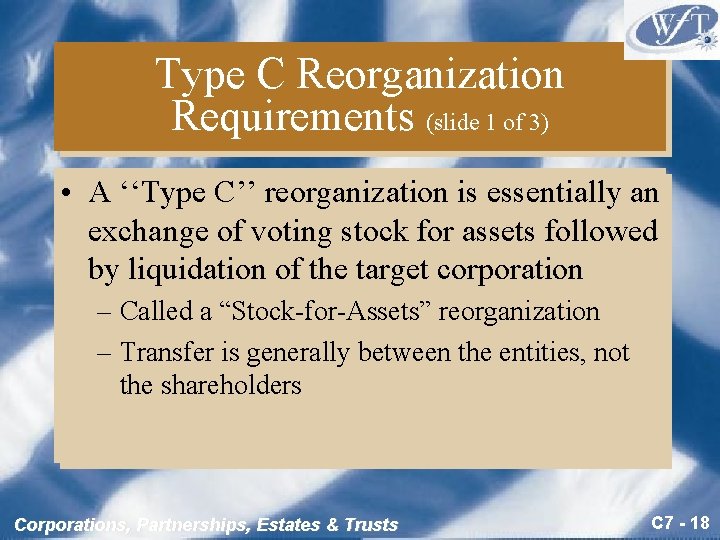 WFT

Type C Reorganization Requirements (slide 1 of 3)

• A ‘‘Type C’’ reorganization is essentially an exchange of voting stock for assets followed by liquidation of the target corporation

– Called a “Stock-for-Assets” reorganization

– Transfer is generally between the entities, not the shareholders

Corporations, Partnerships, Estates & Trusts

C7 - 18